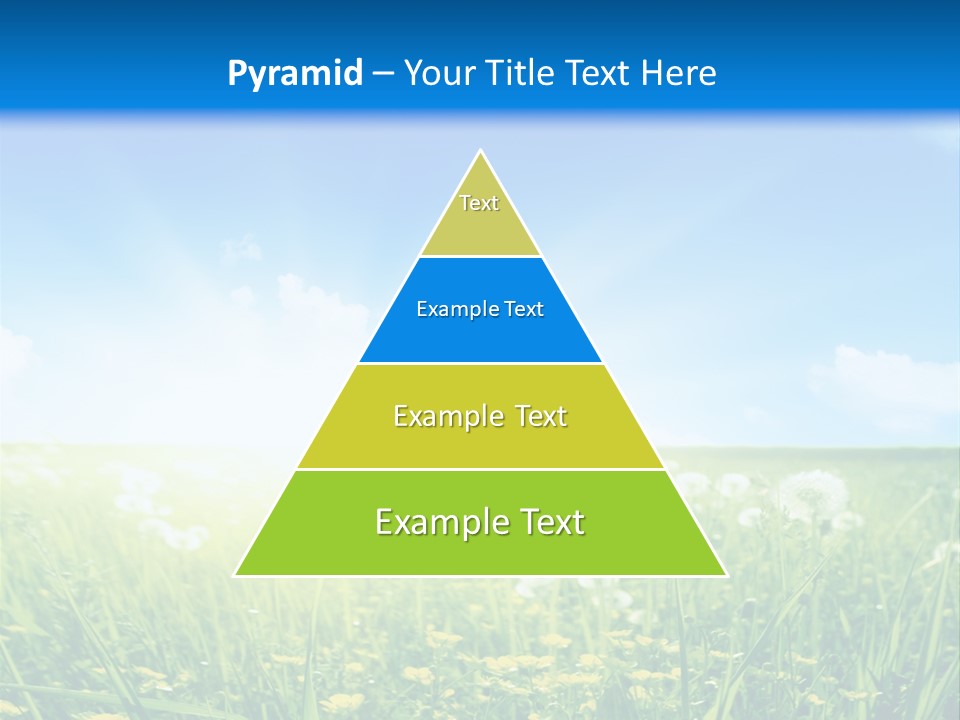 Pyramid – Your Title Text Here

Text

Example Text

Example Text

Example Text